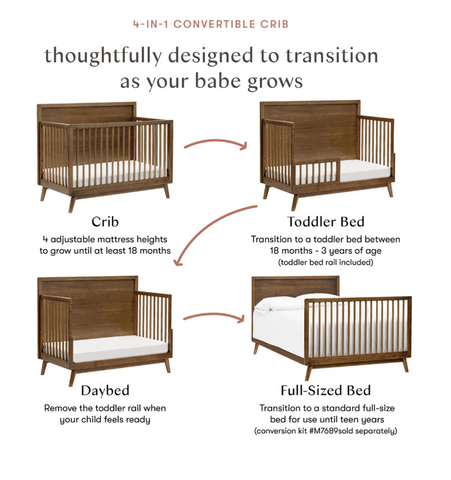 4-IN-1 CONVERTIBLE CRIB

thoughtfully designed to transition as your babe grows

Crib

4 adjustable mattress heights to grow until at least 18 months

Toddler Bed

Transition to a toddler bed between 18 months - 3 years of age (toddler bed rail included)

Daybed

Remove the toddler rail when your child feels ready

Full-Sized Bed

Transition to a standard full-size bed for use until teen years (conversion kit #M7689sold separately)